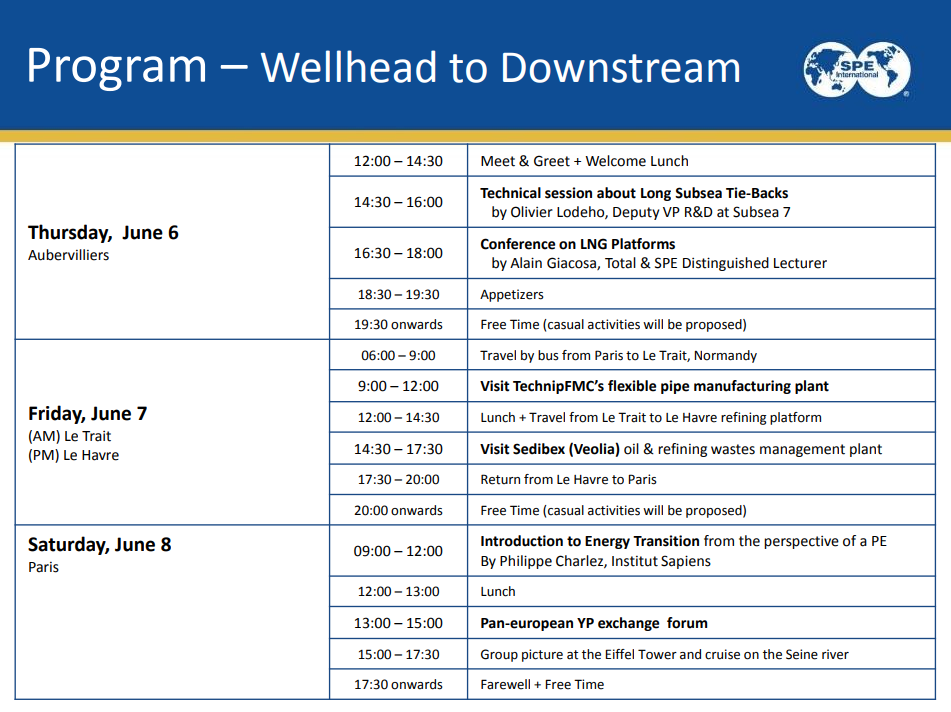 Program – Wellhead to Downstream

SPE International

| | | |
|---|---|---|
| Thursday, June 6 Aubervilliers | 12:00 – 14:30 | Meet & Greet + Welcome Lunch |
| | 14:30 – 16:00 | Technical session about Long Subsea Tie-Backs by Olivier Lodeho, Deputy VP R&D at Subsea 7 |
| | 16:30 – 18:00 | Conference on LNG Platforms by Alain Giacosa, Total & SPE Distinguished Lecturer |
| | 18:30 – 19:30 | Appetizers |
| | 19:30 onwards | Free Time (casual activities will be proposed) |
| Friday, June 7 (AM) Le Trait (PM) Le Havre | 06:00 – 9:00 | Travel by bus from Paris to Le Trait, Normandy |
| | 9:00 – 12:00 | Visit TechnipFMC's flexible pipe manufacturing plant |
| | 12:00 – 14:30 | Lunch + Travel from Le Trait to Le Havre refining platform |
| | 14:30 – 17:30 | Visit Sedibex (Veolia) oil & refining wastes management plant |
| | 17:30 – 20:00 | Return from Le Havre to Paris |
| | 20:00 onwards | Free Time (casual activities will be proposed) |
| Saturday, June 8 Paris | 09:00 – 12:00 | Introduction to Energy Transition from the perspective of a PE By Philippe Charlez, Institut Sapiens |
| | 12:00 – 13:00 | Lunch |
| | 13:00 – 15:00 | Pan-european YP exchange forum |
| | 15:00 – 17:30 | Group picture at the Eiffel Tower and cruise on the Seine river |
| | 17:30 onwards | Farewell + Free Time |